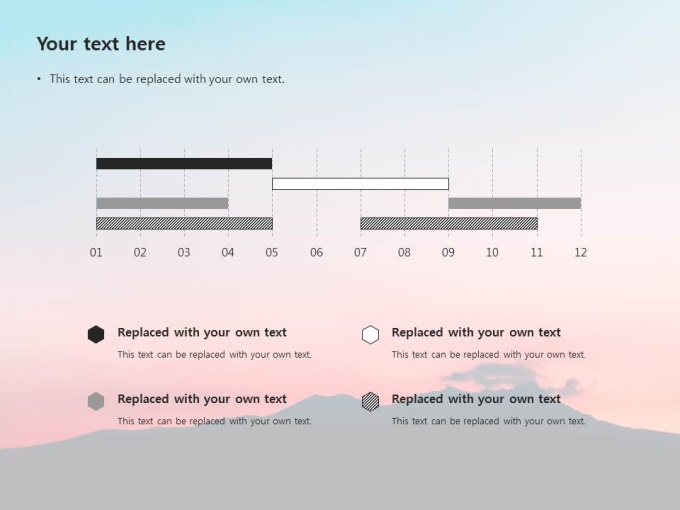 Your text here

• This text can be replaced with your own text.

01 02 03 04 05 06 07 08 09 10 11 12

Replaced with your own text
This text can be replaced with your own text.

Replaced with your own text
This text can be replaced with your own text.

Replaced with your own text
This text can be replaced with your own text.

Replaced with your own text
This text can be replaced with your own text.